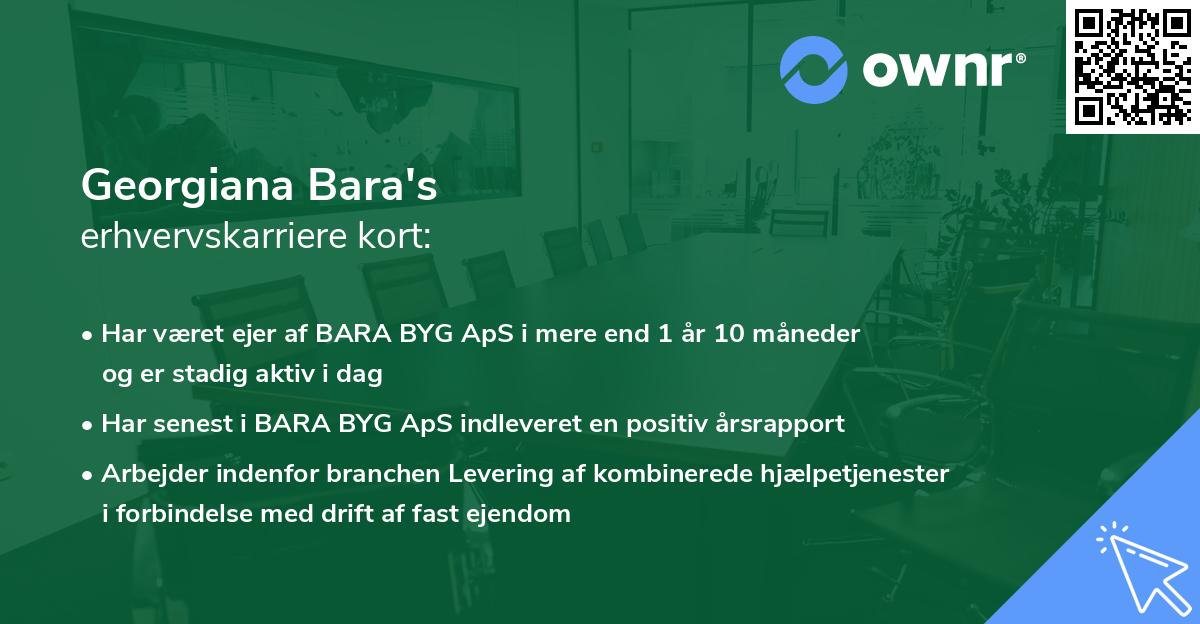 ownr®

Georgiana Bara's
erhvervskarriere kort:

• Har været ejer af BARA BYG ApS i mere end 1 år 10 måneder og er stadig aktiv i dag
• Har senest i BARA BYG ApS indleveret en positiv årsrapport
• Arbejder indenfor branchen Levering af kombinerede hjælpetjenester i forbindelse med drift af fast ejendom